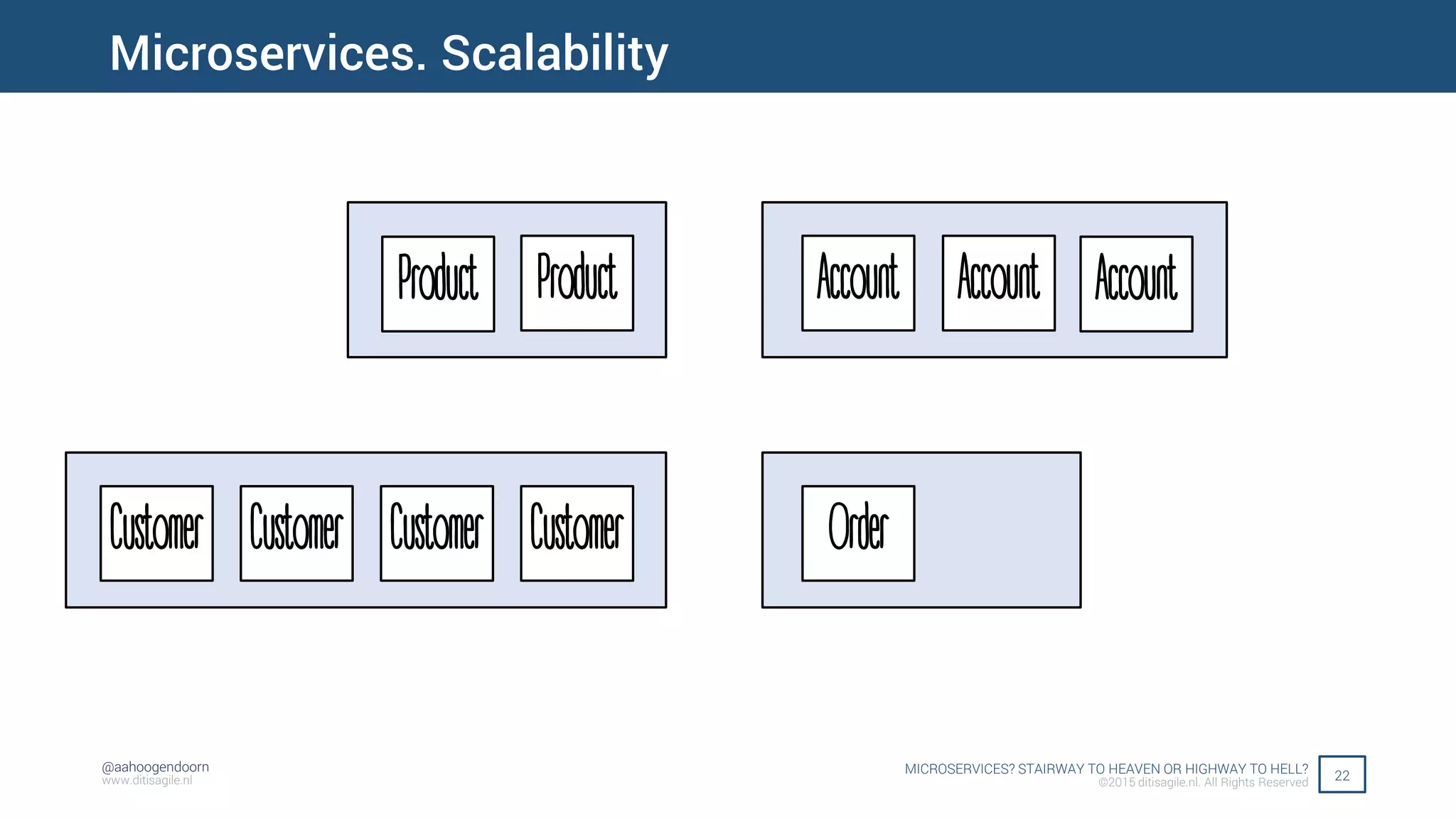 Microservices. Scalability

Product Product

Account Account Account

Customer Customer Customer Customer

Order

@aahoogendoorn
www.ditisagile.nl

MICROSERVICES? STAIRWAY TO HEAVEN OR HIGHWAY TO HELL?
©2015 ditisagile.nl. All Rights Reserved

22